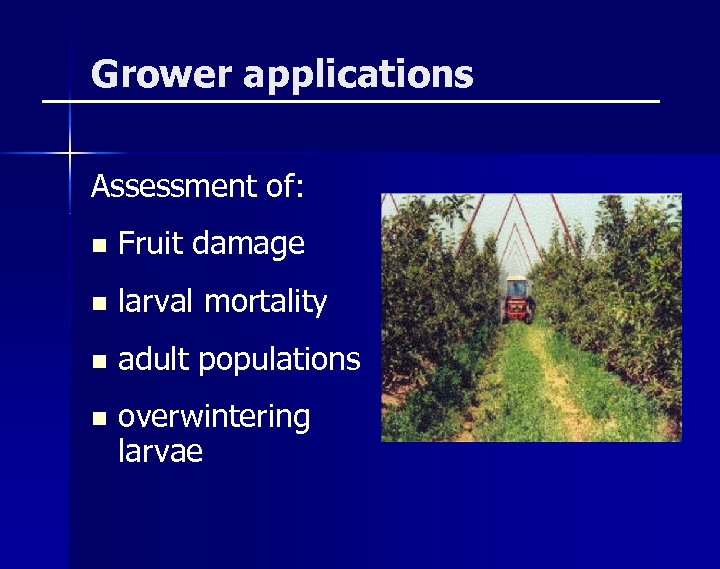 Grower applications

Assessment of:

- Fruit damage
- larval mortality
- adult populations
- overwintering larvae